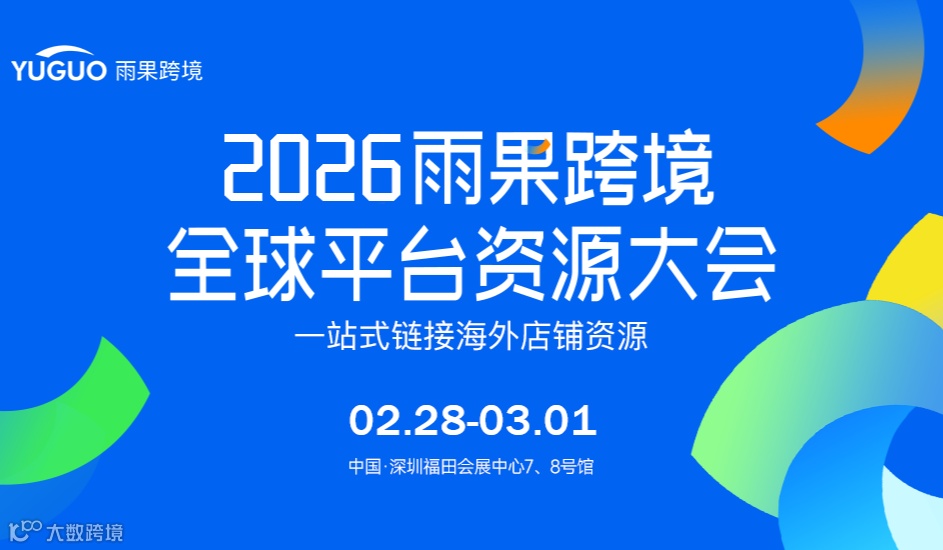 YUGUO 雨果跨境

2026雨果跨境
全球平台资源大会

一站式链接海外店铺资源

02.28-03.01

中国·深圳福田会展中心7、8号馆

大数跨境